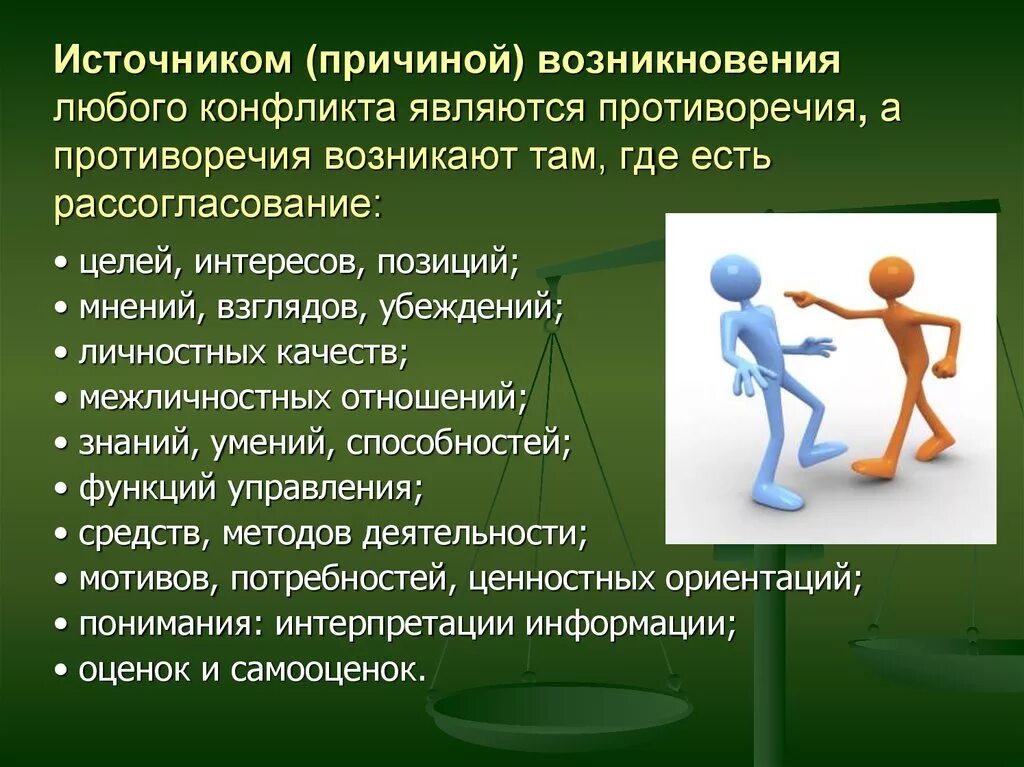 Источником (причиной) возникновения любого конфликта являются противоречия, а противоречия возникают там, где есть рассогласование:

• целей, интересов, позиций;
• мнений, взглядов, убеждений;
• личностных качеств;
• межличностных отношений;
• знаний, умений, способностей;
• функций управления;
• средств, методов деятельности;
• мотивов, потребностей, ценностных ориентаций;
• понимания: интерпретации информации;
• оценок и самооценок.